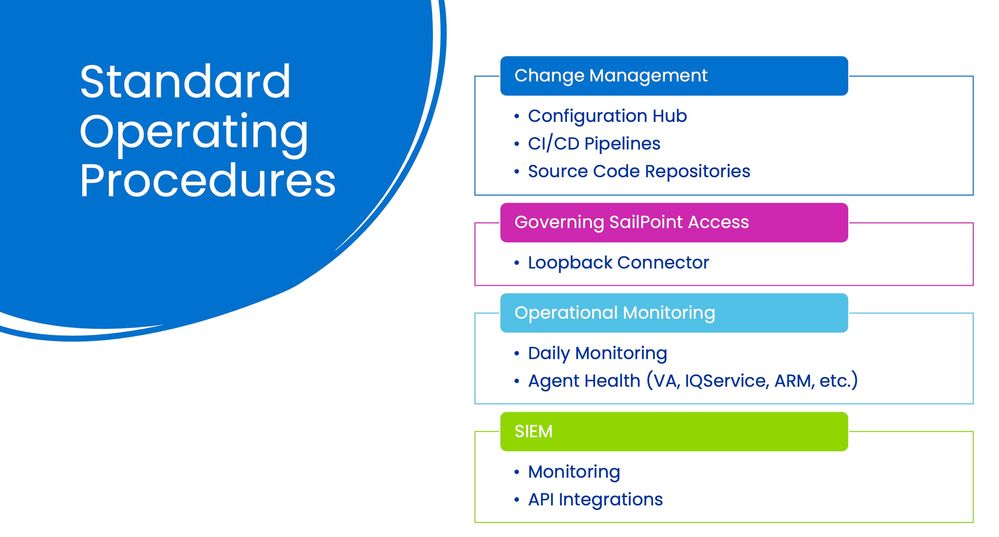 Standard Operating Procedures

Change Management
• Configuration Hub
• CI/CD Pipelines
• Source Code Repositories

Governing SailPoint Access
• Loopback Connector

Operational Monitoring
• Daily Monitoring
• Agent Health (VA, IQService, ARM, etc.)

SIEM
• Monitoring
• API Integrations